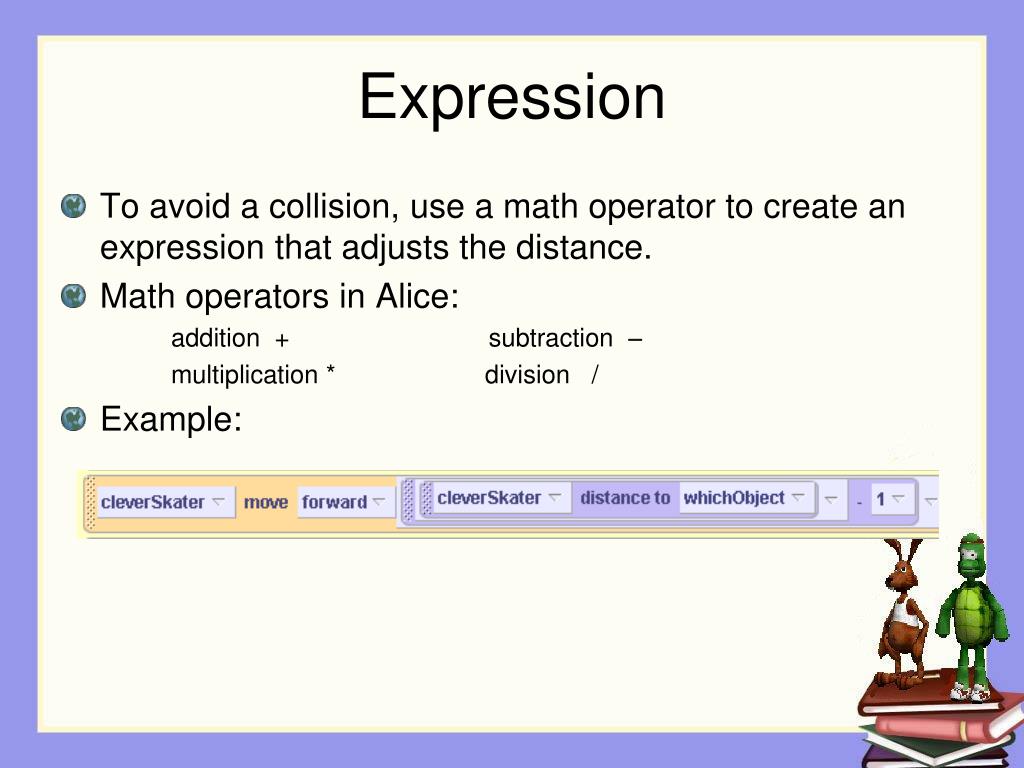 Expression

To avoid a collision, use a math operator to create an expression that adjusts the distance.

Math operators in Alice:

addition + subtraction –

multiplication * division /

Example:

cleverSkater move forward cleverSkater distance to whichObject - 1